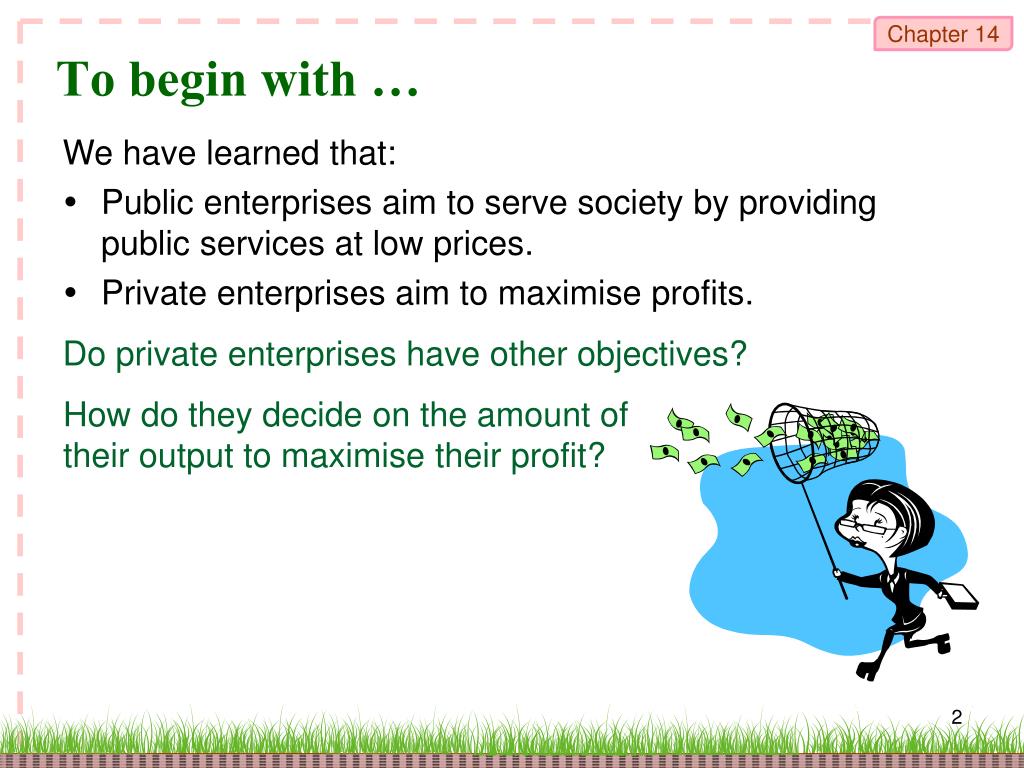 Chapter 14

To begin with …

We have learned that:

• Public enterprises aim to serve society by providing public services at low prices.

• Private enterprises aim to maximise profits.

Do private enterprises have other objectives?

How do they decide on the amount of their output to maximise their profit?

2